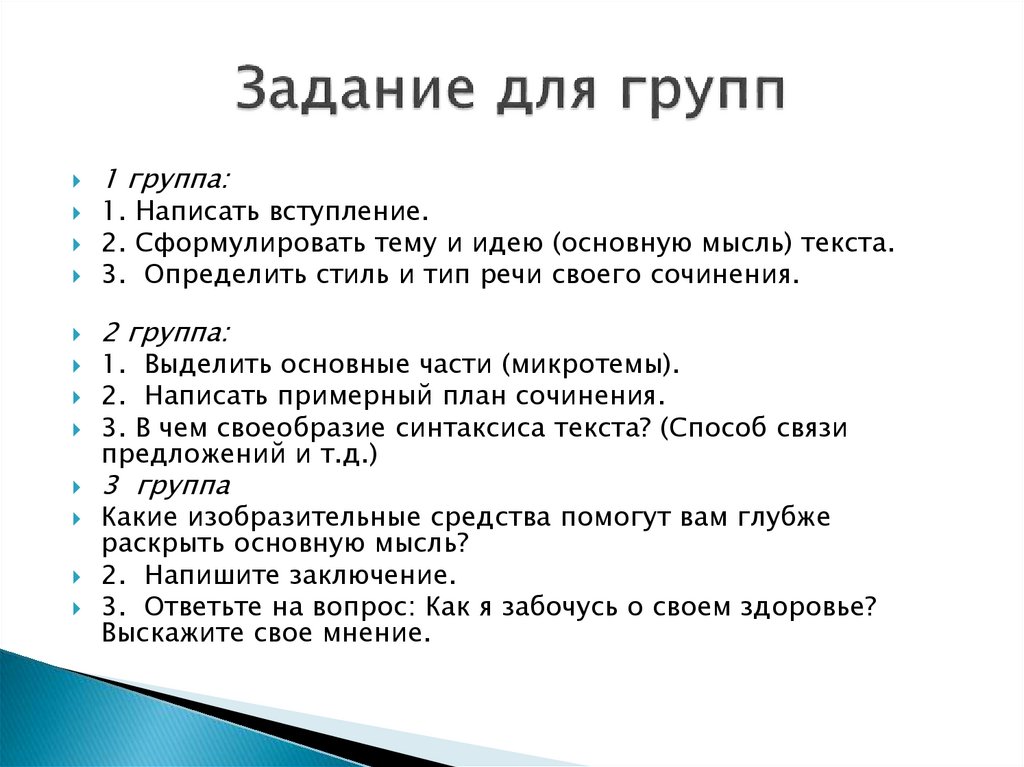 Задание для групп

1 группа:
1. Написать вступление.
2. Сформулировать тему и идею (основную мысль) текста.
3. Определить стиль и тип речи своего сочинения.

2 группа:
1. Выделить основные части (микротемы).
2. Написать примерный план сочинения.
3. В чем своеобразие синтаксиса текста? (Способ связи предложений и т.д.)
3 группа
Какие изобразительные средства помогут вам глубже раскрыть основную мысль?
2. Напишите заключение.
3. Ответьте на вопрос: Как я забочусь о своем здоровье? Выскажите свое мнение.